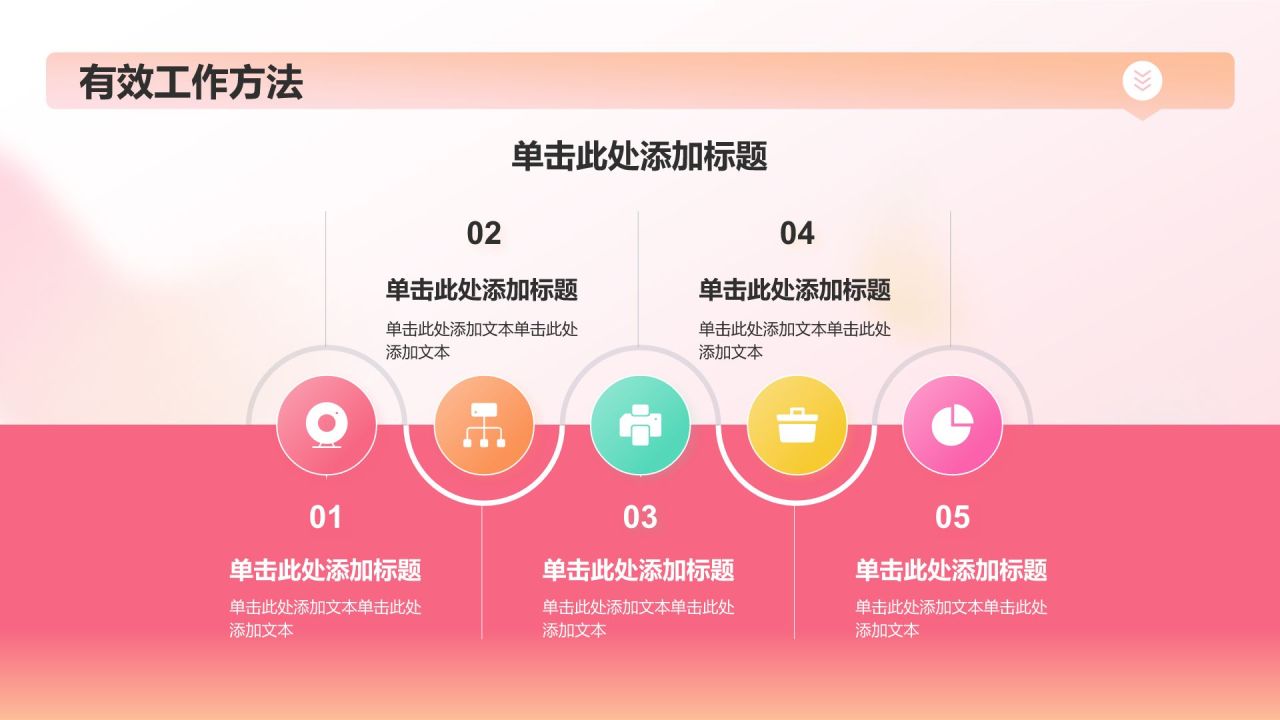 有效工作方法

单击此处添加标题

02

单击此处添加标题

单击此处添加文本单击此处添加文本

04

单击此处添加标题

单击此处添加文本单击此处添加文本

01

单击此处添加标题

单击此处添加文本单击此处添加文本

03

单击此处添加标题

单击此处添加文本单击此处添加文本

05

单击此处添加标题

单击此处添加文本单击此处添加文本